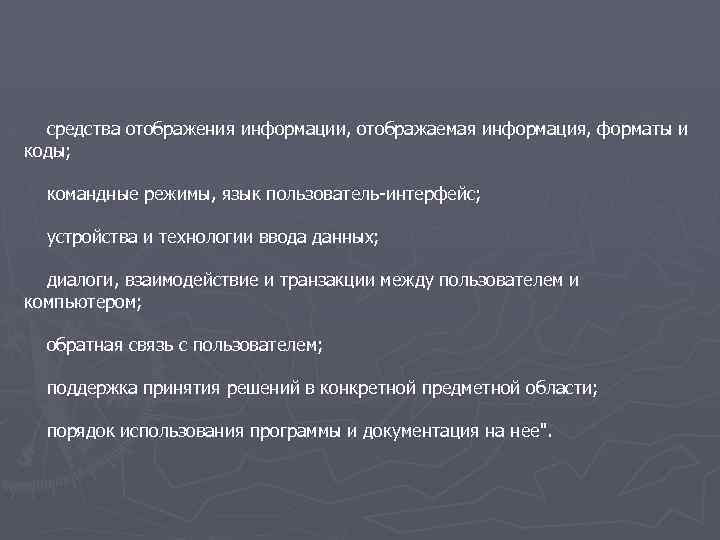 средства отображения информации, отображаемая информация, форматы и коды;

командные режимы, язык пользователь-интерфейс;

устройства и технологии ввода данных;

диалоги, взаимодействие и транзакции между пользователем и компьютером;

обратная связь с пользователем;

поддержка принятия решений в конкретной предметной области;

порядок использования программы и документация на нее".